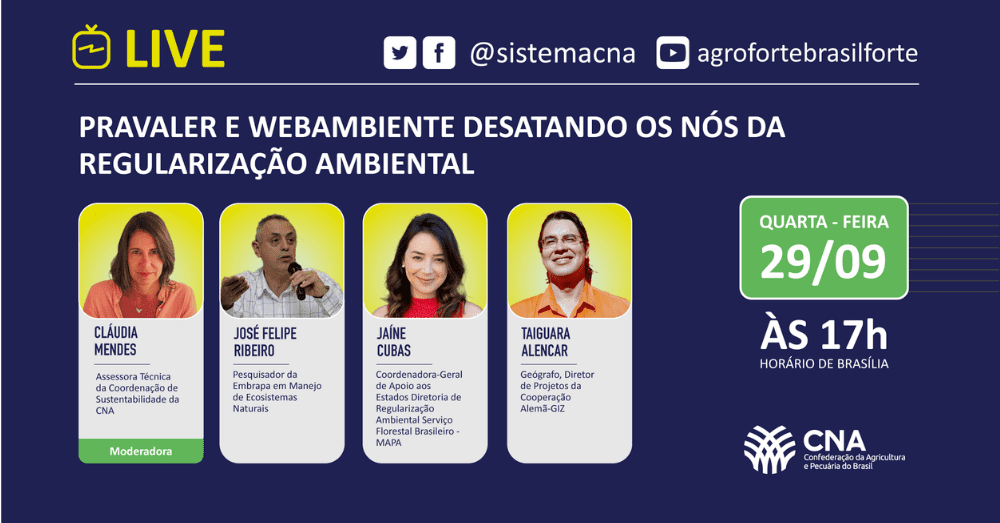 LIVE

@sistemacna

agrofortebrasilforte

PRAVALER E WEBAMBIENTE DESATANDO OS NÓS DA REGULARIZAÇÃO AMBIENTAL

CLÁUDIA MENDES

Assessora Técnica da Coordenação de Sustentabilidade da CNA

Moderadora

JOSÉ FELIPE RIBEIRO

Pesquisador da Embrapa em Manejo de Ecosistemas Naturais

JAÍNE CUBAS

Coordenadora-Geral de Apoio aos Estados Diretoria de Regularização Ambiental Serviço Florestal Brasileiro - MAPA

TAIGUARA ALENCAR

Geógrafo, Diretor de Projetos da Cooperação Alemã-GIZ

QUARTA - FEIRA

29/09

ÀS 17h

HORÁRIO DE BRASÍLIA

CNA

Confederação da Agricultura e Pecuária do Brasil